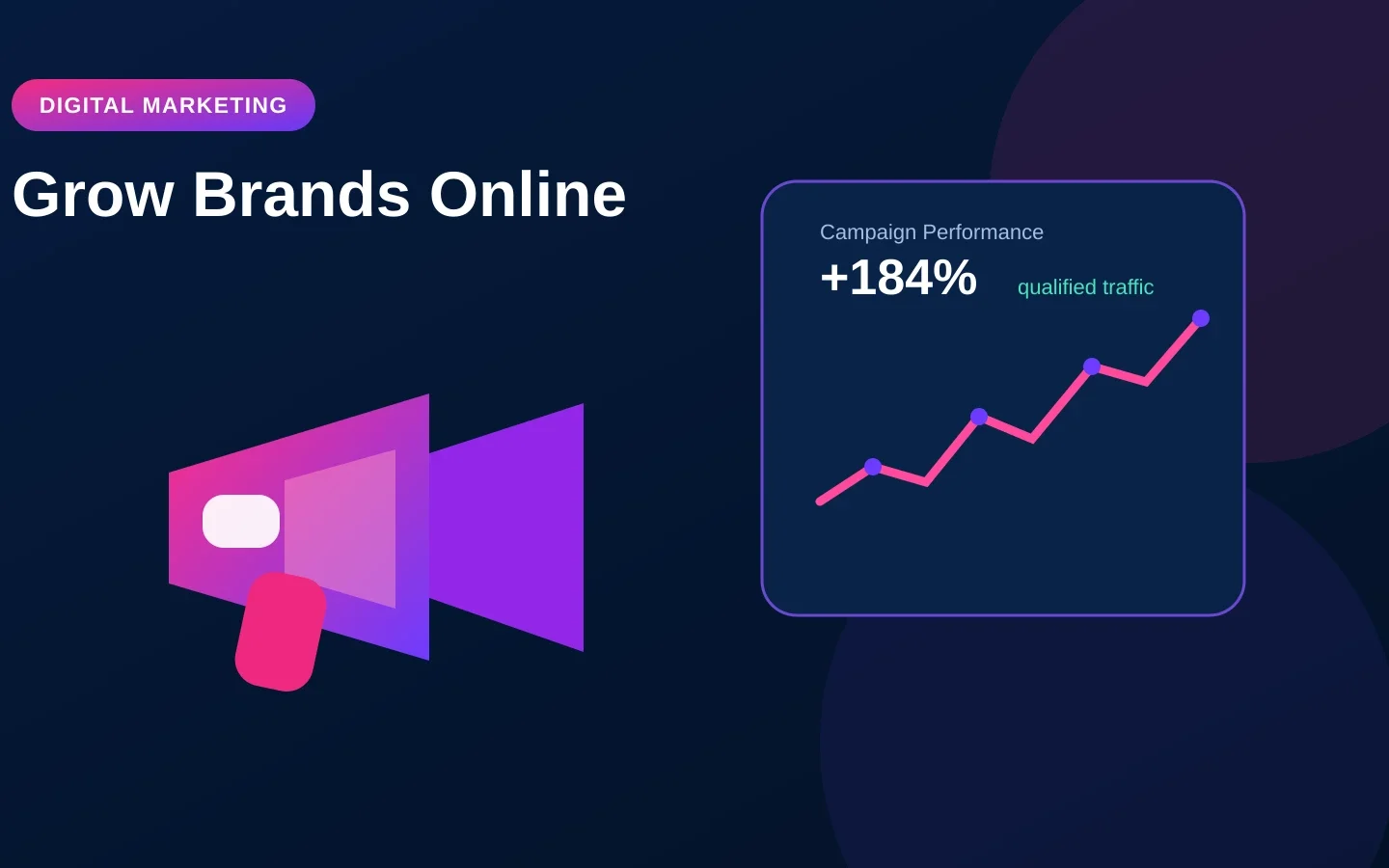 DIGITAL MARKETING

Grow Brands Online

Campaign Performance

+184% qualified traffic